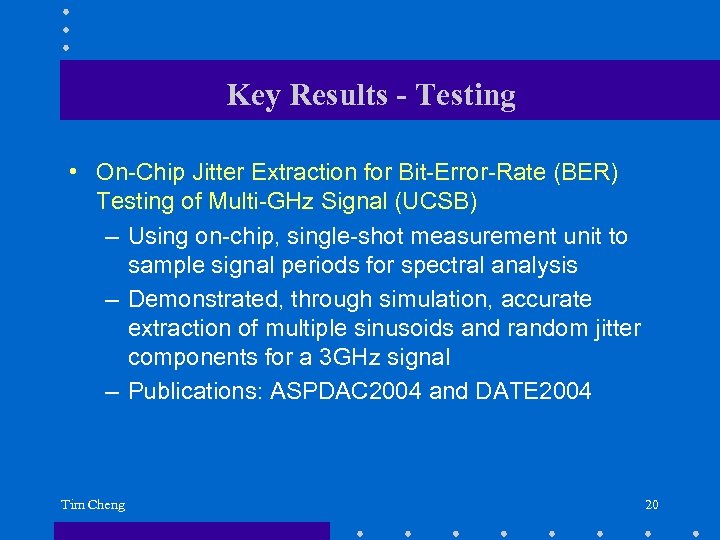 Key Results - Testing

• On-Chip Jitter Extraction for Bit-Error-Rate (BER) Testing of Multi-GHz Signal (UCSB)

– Using on-chip, single-shot measurement unit to sample signal periods for spectral analysis

– Demonstrated, through simulation, accurate extraction of multiple sinusoids and random jitter components for a 3GHz signal

– Publications: ASPDAC2004 and DATE2004

Tim Cheng

20